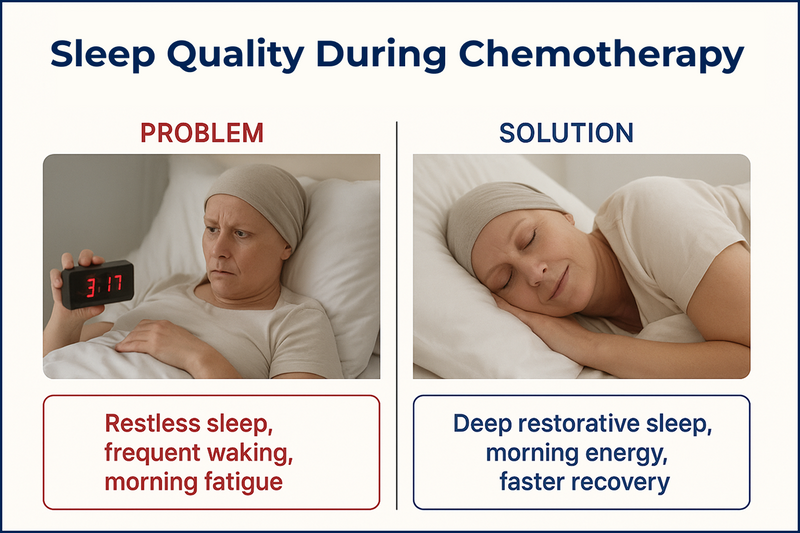 Sleep Quality During Chemotherapy

PROBLEM

3:17

Restless sleep, frequent waking, morning fatigue

SOLUTION

Deep restorative sleep, morning energy, faster recovery